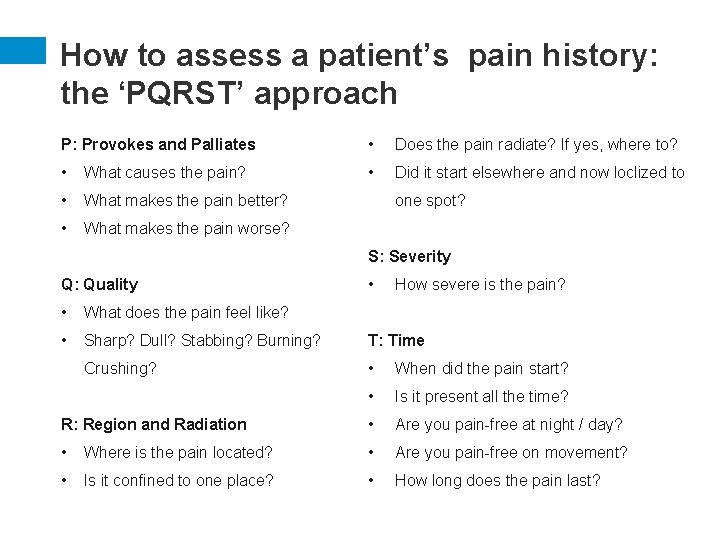 How to assess a patient's pain history: the 'PQRST' approach

P: Provokes and Palliates
• What causes the pain?
• What makes the pain better?
• What makes the pain worse?

Q: Quality
• What does the pain feel like?
• Sharp? Dull? Stabbing? Burning? Crushing?

R: Region and Radiation
• Where is the pain located?
• Is it confined to one place?
• Does the pain radiate? If yes, where to?
• Did it start elsewhere and now loclized to one spot?

S: Severity
• How severe is the pain?

T: Time
• When did the pain start?
• Is it present all the time?
• Are you pain-free at night / day?
• Are you pain-free on movement?
• How long does the pain last?